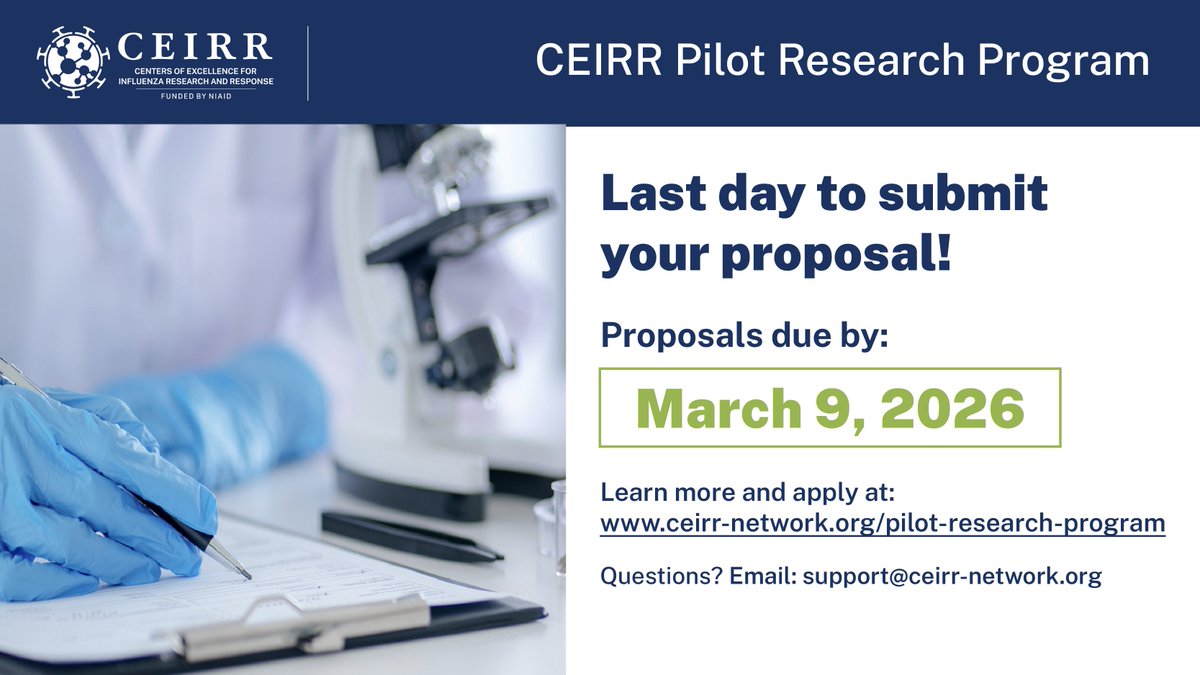 CEIRR
CENTERS OF EXCELLENCE FOR INFLUENZA RESEARCH AND RESPONSE
FUNDED BY NIAID

CEIRR Pilot Research Program

Last day to submit your proposal!

Proposals due by:

March 9, 2026

Learn more and apply at:
www.ceirr-network.org/pilot-research-program

Questions? Email: support@ceirr-network.org